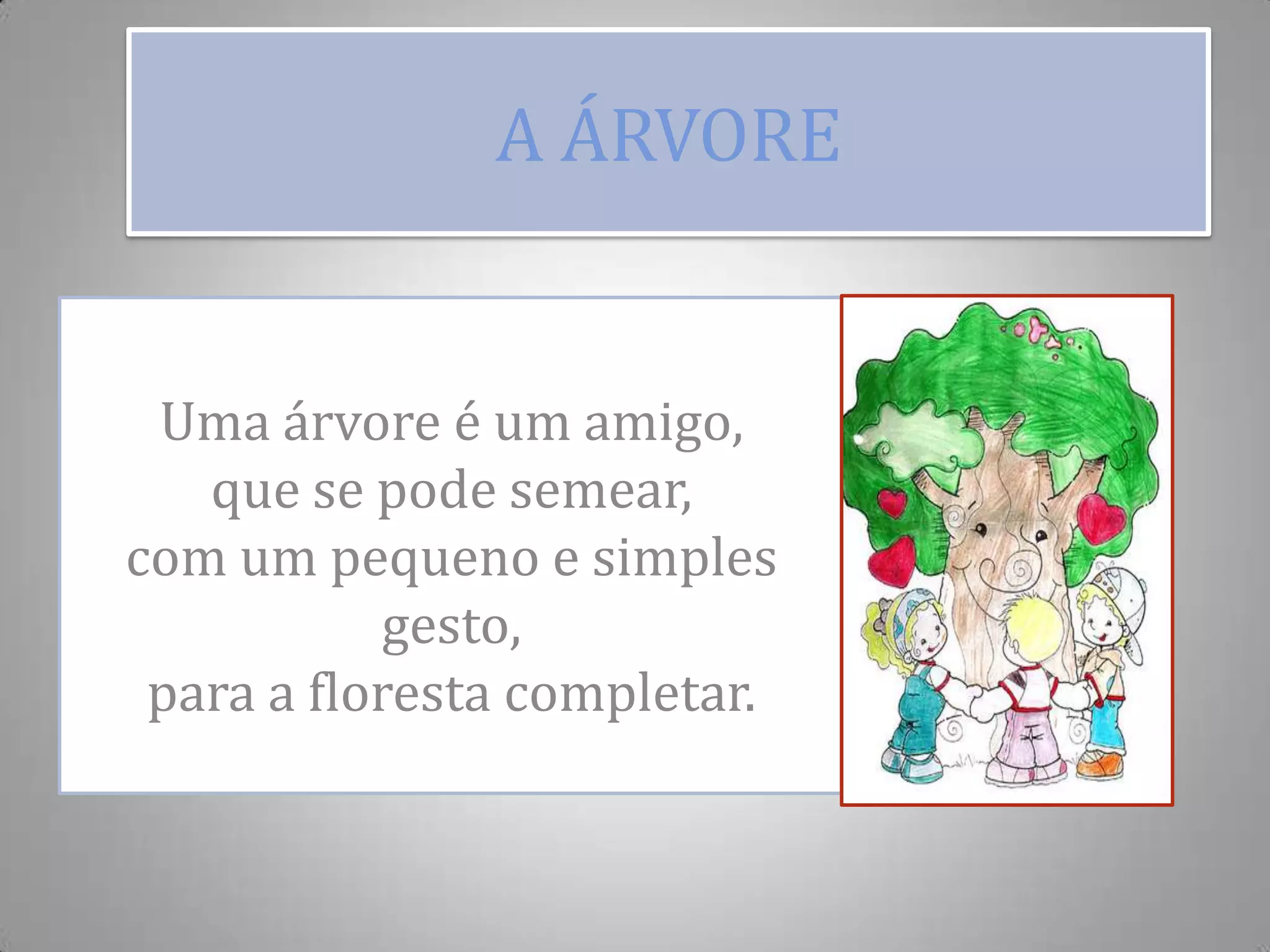 A ÁRVORE

Uma árvore é um amigo,
que se pode semear,
com um pequeno e simples gesto,
para a floresta completar.